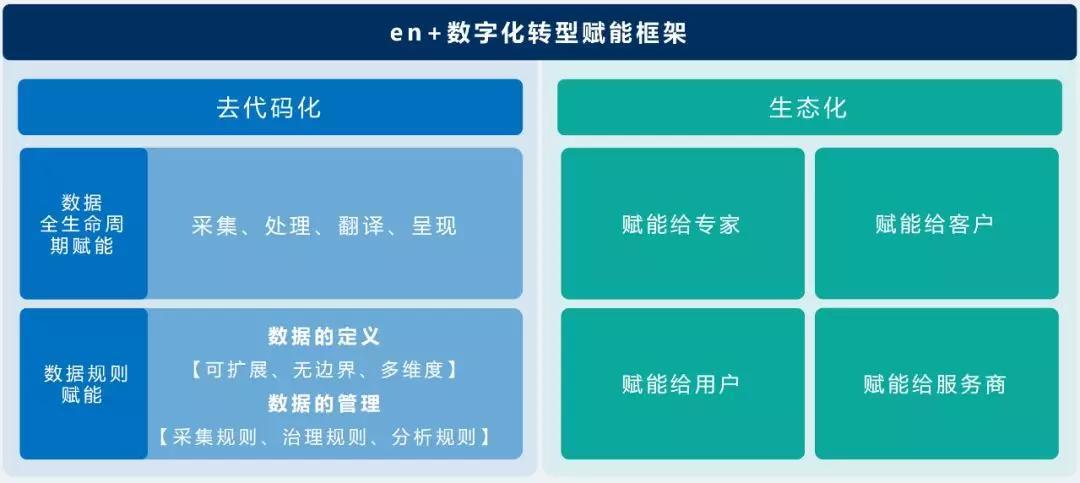 en+数字化转型赋能框架

去代码化

数据全生命周期赋能

采集、处理、翻译、呈现

数据规则赋能

数据的定义
【可扩展、无边界、多维度】
数据的管理
【采集规则、治理规则、分析规则】

生态化

赋能给专家

赋能给客户

赋能给用户

赋能给服务商